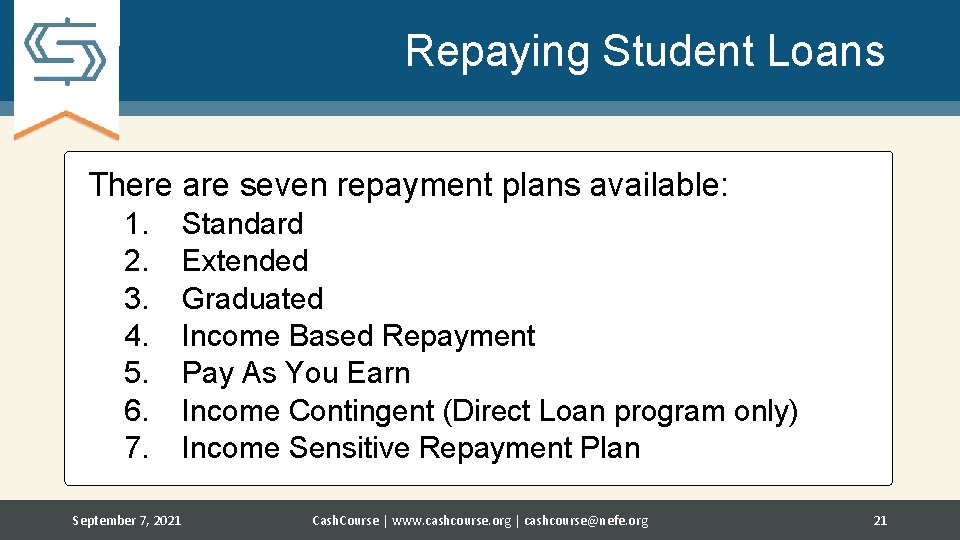 Repaying Student Loans

There are seven repayment plans available:

1. Standard
2. Extended
3. Graduated
4. Income Based Repayment
5. Pay As You Earn
6. Income Contingent (Direct Loan program only)
7. Income Sensitive Repayment Plan

September 7, 2021 CashCourse | www.cashcourse.org | cashcourse@nefe.org 21